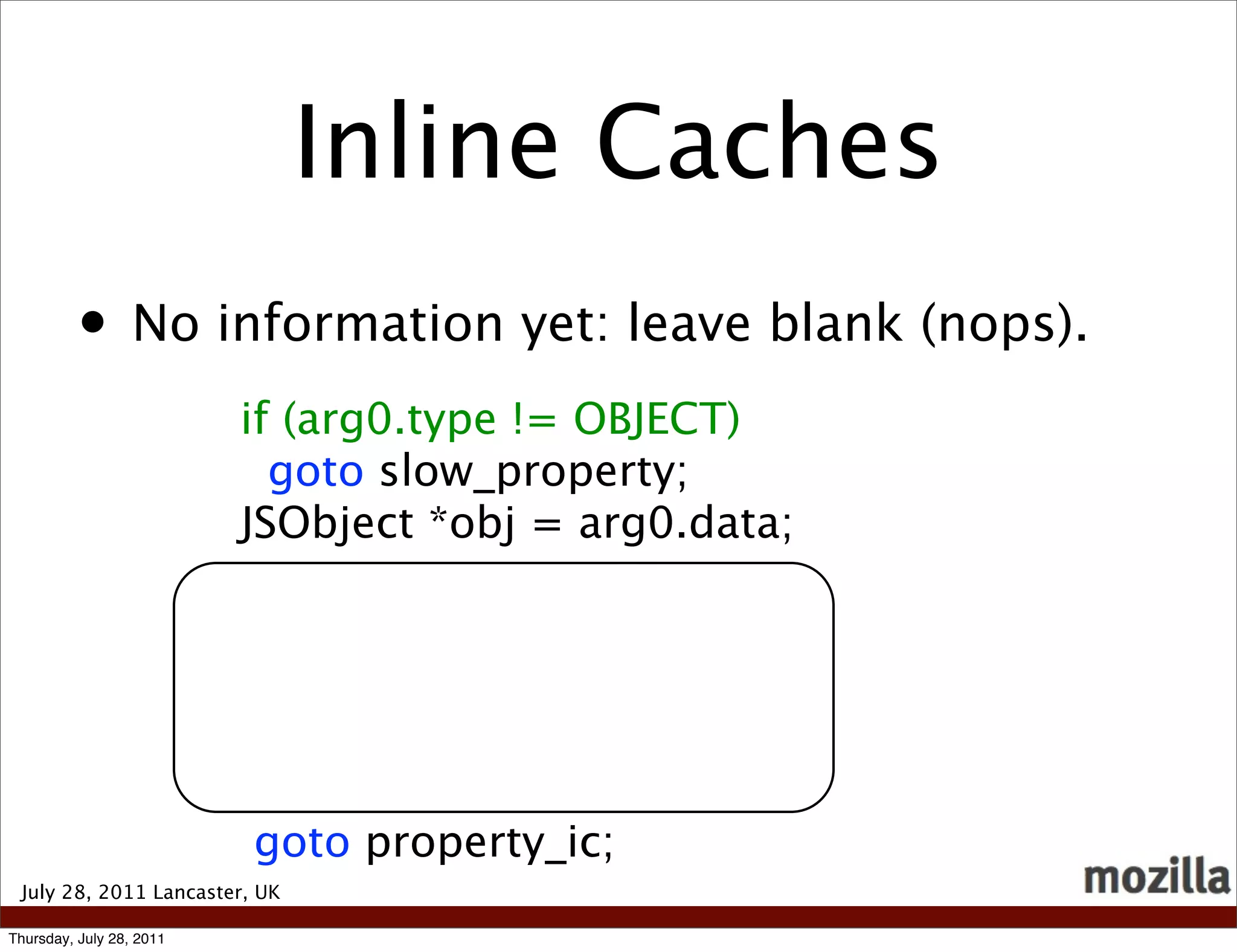 Inline Caches

• No information yet: leave blank (nops).

if (arg0.type != OBJECT)
  goto slow_property;
JSObject *obj = arg0.data;

goto property_ic;

July 28, 2011 Lancaster, UK

mozilla

Thursday, July 28, 2011